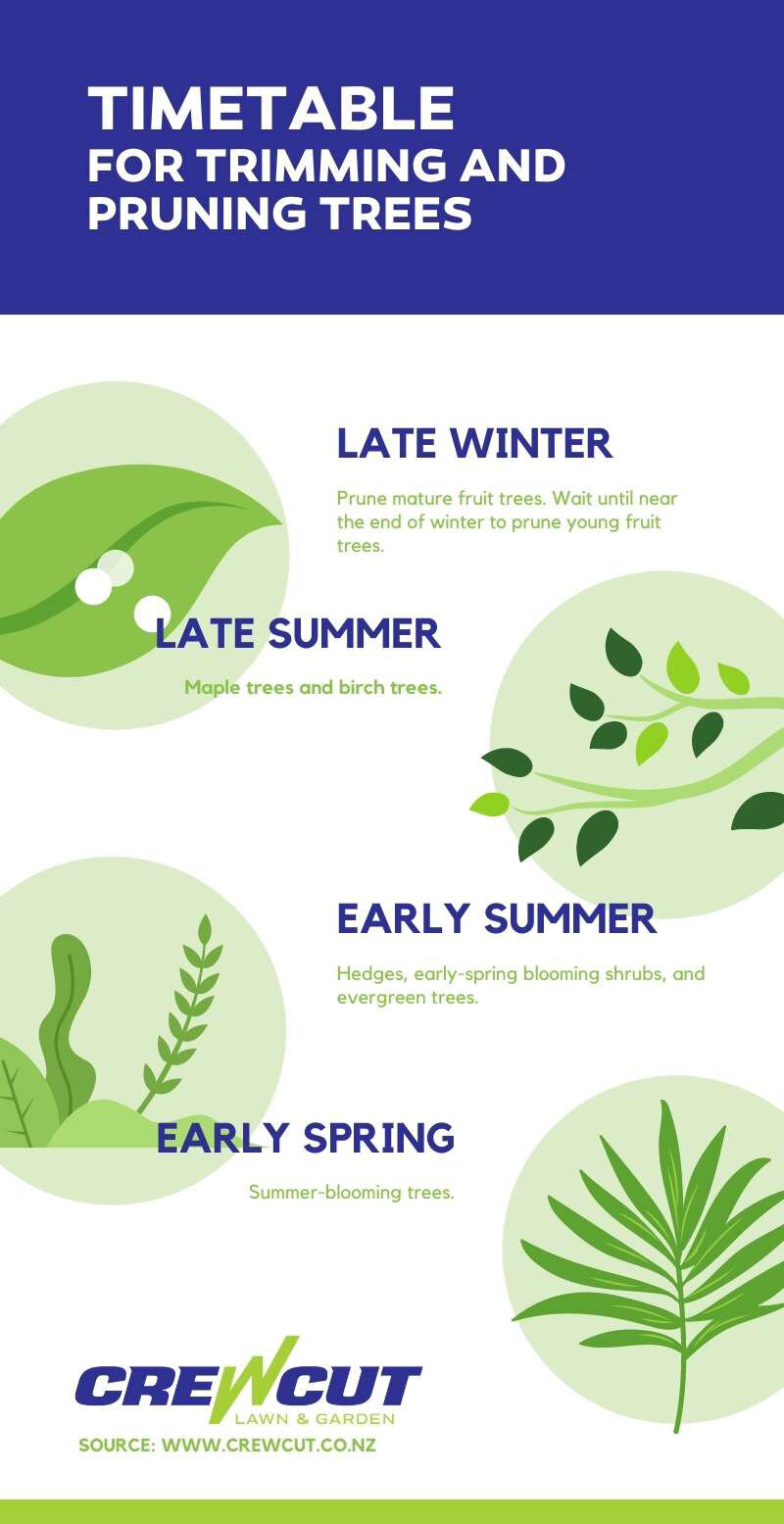 TIMETABLE
FOR TRIMMING AND PRUNING TREES

LATE WINTER

Prune mature fruit trees. Wait until near the end of winter to prune young fruit trees.

LATE SUMMER

Maple trees and birch trees.

EARLY SUMMER

Hedges, early-spring blooming shrubs, and evergreen trees.

EARLY SPRING

Summer-blooming trees.

CREWCUT
LAWN & GARDEN
SOURCE: WWW.CREWCUT.CO.NZ